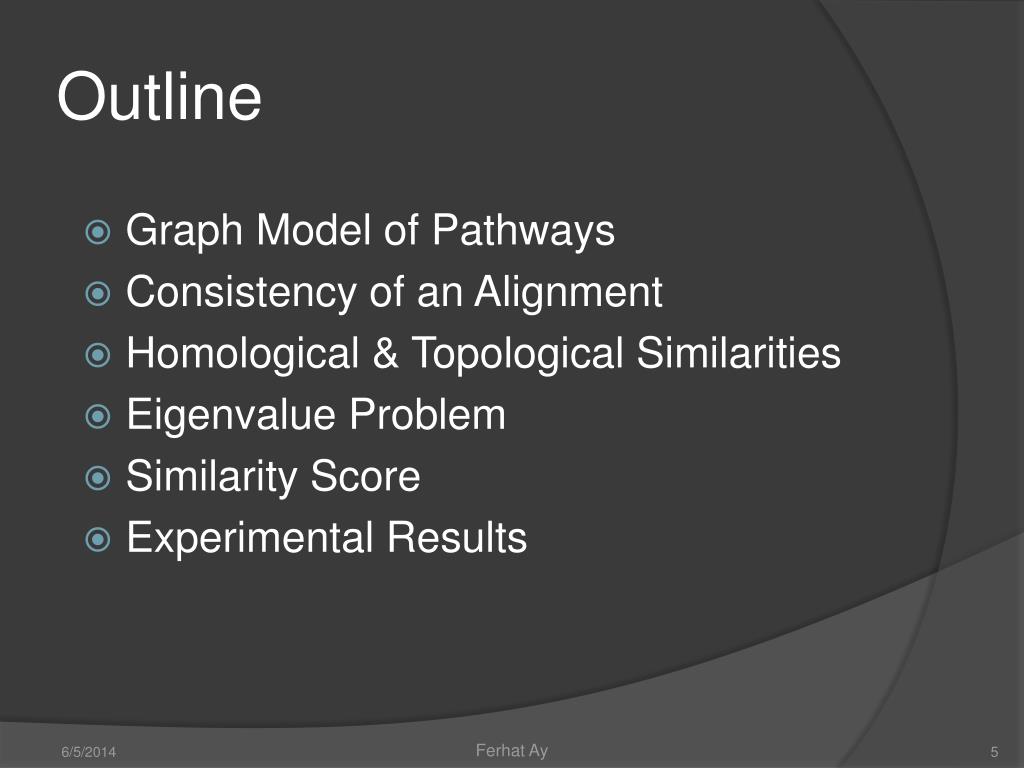 Outline

Graph Model of Pathways
Consistency of an Alignment
Homological & Topological Similarities
Eigenvalue Problem
Similarity Score
Experimental Results

6/5/2014
Ferhat Ay
5